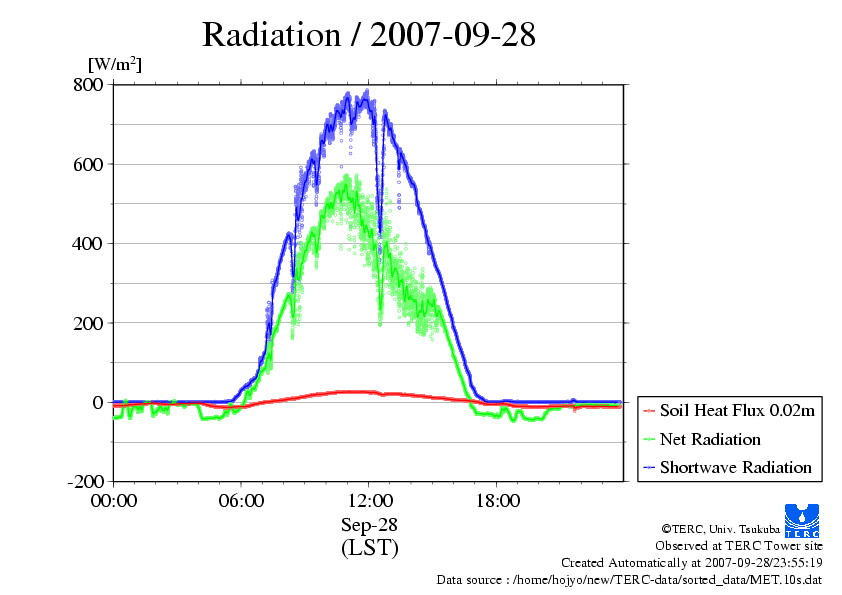 Radiation / 2007-09-28

[W/m$^2$]

800
600
400
200
0
-200

00:00 06:00 12:00 18:00

Sep-28
(LST)

Soil Heat Flux 0.02m
Net Radiation
Shortwave Radiation

TERC

©TERC, Univ. Tsukuba
Observed at TERC Tower site
Created Automatically at 2007-09-28/23:55:19
Data source : /home/hojyo/new/TERC-data/sorted_data/MET.10s.dat